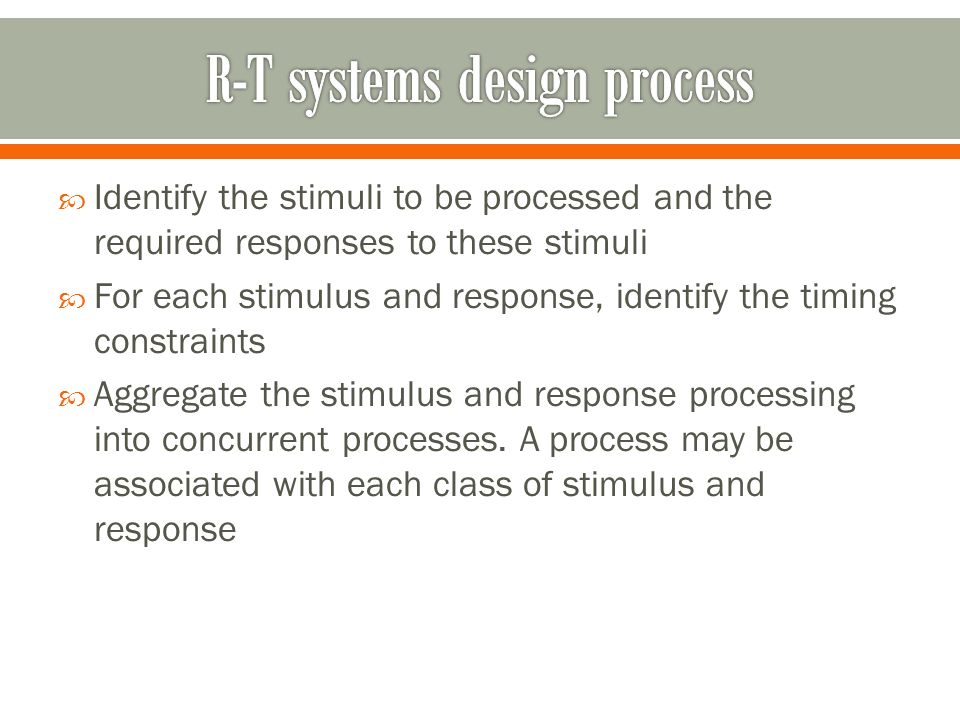 R-T systems design process

Identify the stimuli to be processed and the required responses to these stimuli

For each stimulus and response, identify the timing constraints

Aggregate the stimulus and response processing into concurrent processes. A process may be associated with each class of stimulus and response